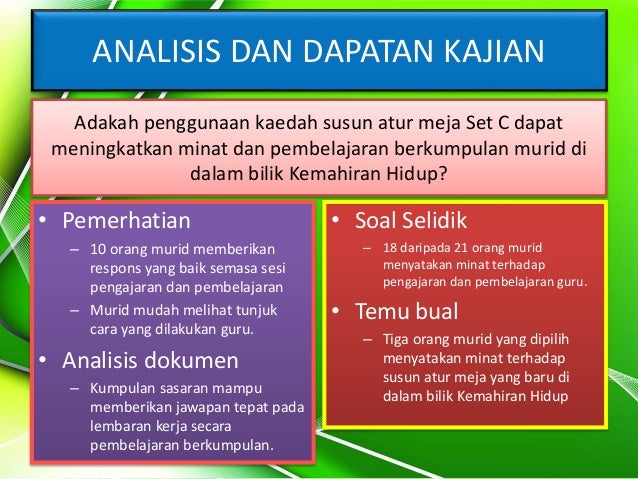 ANALISIS DAN DAPATAN KAJIAN

Adakah penggunaan kaedah susun atur meja Set C dapat meningkatkan minat dan pembelajaran berkumpulan murid di dalam bilik Kemahiran Hidup?

• Pemerhatian
– 10 orang murid memberikan respons yang baik semasa sesi pengajaran dan pembelajaran
– Murid mudah melihat tunjuk cara yang dilakukan guru.

• Analisis dokumen
– Kumpulan sasaran mampu memberikan jawapan tepat pada lembaran kerja secara pembelajaran berkumpulan.

• Soal Selidik
– 18 daripada 21 orang murid menyatakan minat terhadap pengajaran dan pembelajaran guru.

• Temu bual
– Tiga orang murid yang dipilih menyatakan minat terhadap susun atur meja yang baru di dalam bilik Kemahiran Hidup